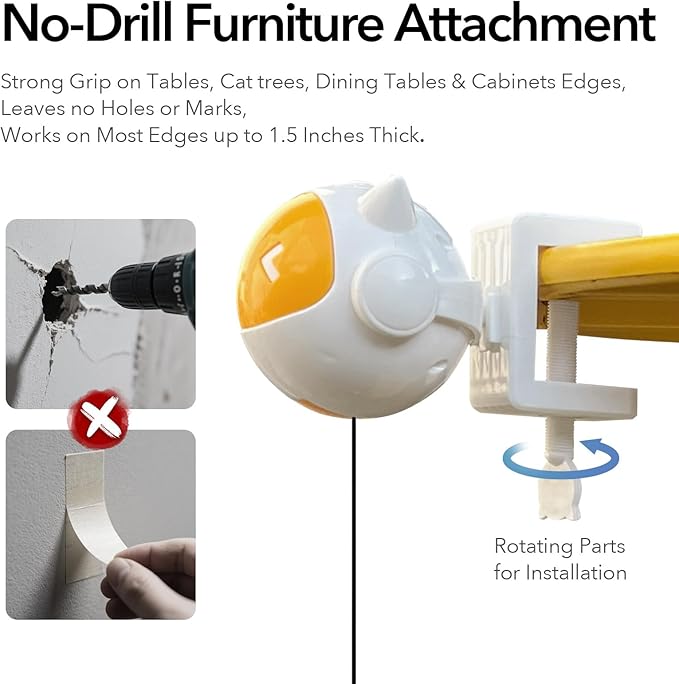 No-Drill Furniture Attachment

Strong Grip on Tables, Cat trees, Dining Tables & Cabinets Edges,
Leaves no Holes or Marks,
Works on Most Edges up to 1.5 Inches Thick.

Rotating Parts for Installation